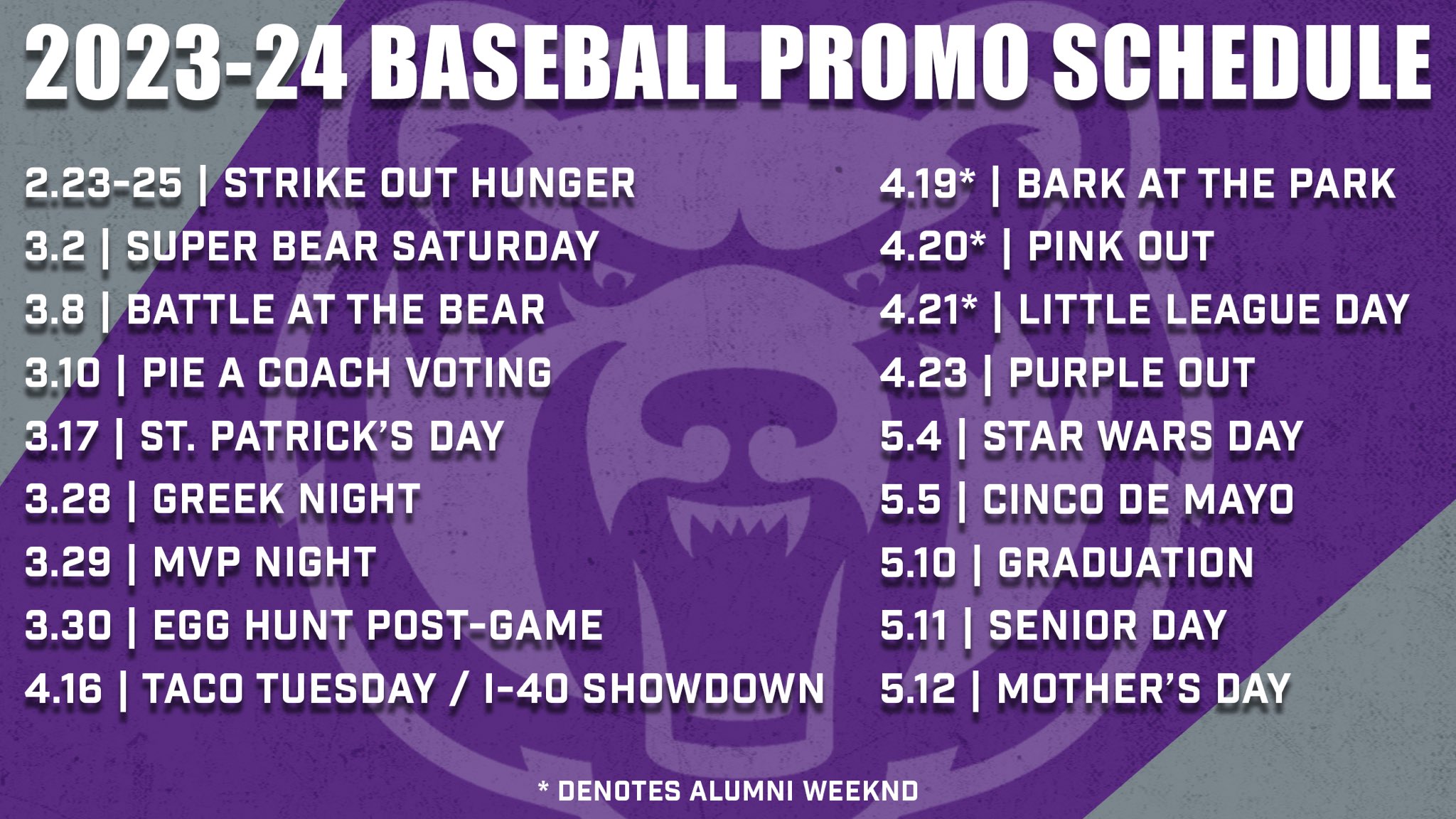 2023-24 BASEBALL PROMO SCHEDULE

2.23-25 | STRIKE OUT HUNGER
3.2 | SUPER BEAR SATURDAY
3.8 | BATTLE AT THE BEAR
3.10 | PIE A COACH VOTING
3.17 | ST. PATRICK'S DAY
3.28 | GREEK NIGHT
3.29 | MVP NIGHT
3.30 | EGG HUNT POST-GAME
4.16 | TACO TUESDAY / I-40 SHOWDOWN

4.19* | BARK AT THE PARK
4.20* | PINK OUT
4.21* | LITTLE LEAGUE DAY
4.23 | PURPLE OUT
5.4 | STAR WARS DAY
5.5 | CINCO DE MAYO
5.10 | GRADUATION
5.11 | SENIOR DAY
5.12 | MOTHER'S DAY

* DENOTES ALUMNI WEEKND